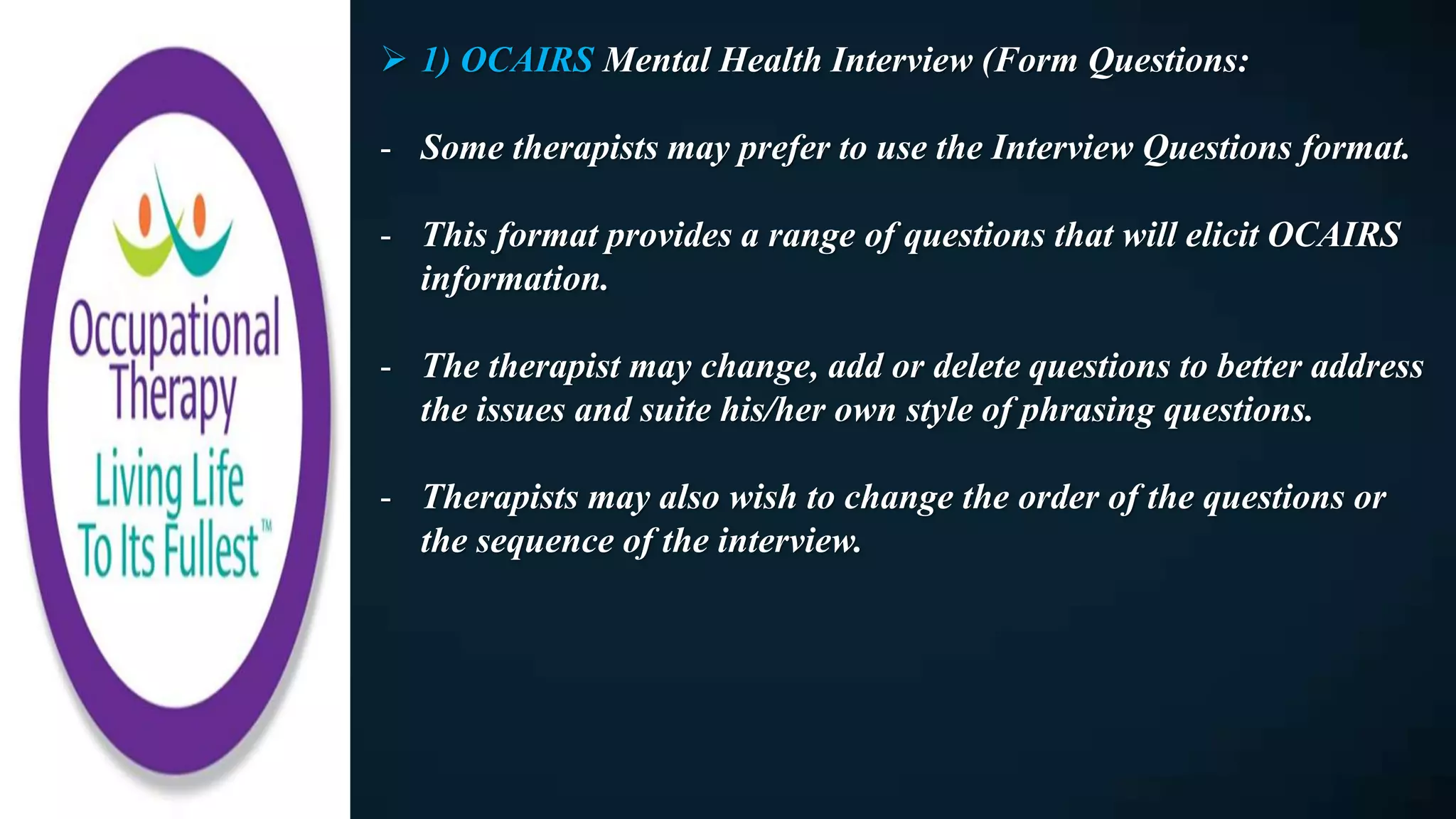 Occupational Therapy
Living Life To Its Fullest™

➢ 1) OCAIRS Mental Health Interview (Form Questions:

- Some therapists may prefer to use the Interview Questions format.

- This format provides a range of questions that will elicit OCAIRS information.

- The therapist may change, add or delete questions to better address the issues and suite his/her own style of phrasing questions.

- Therapists may also wish to change the order of the questions or the sequence of the interview.